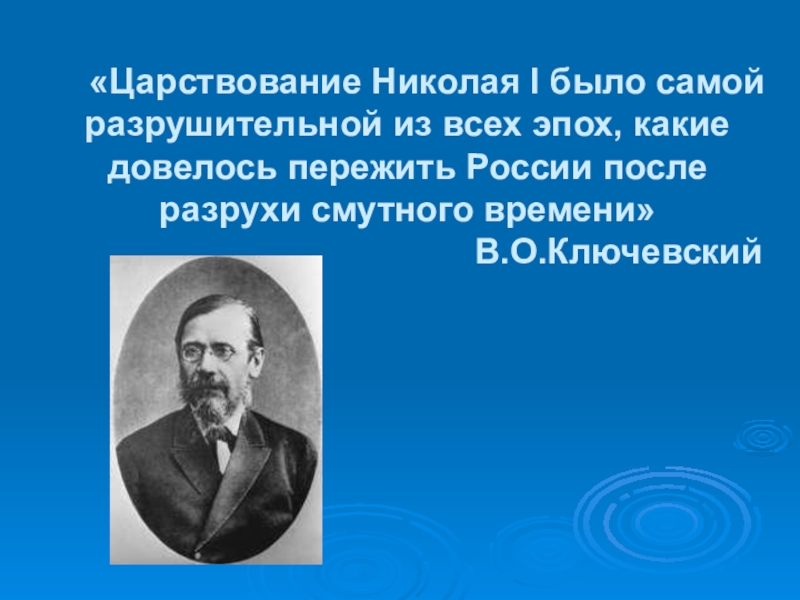 «Царствование Николая I было самой разрушительной из всех эпох, какие довелось пережить России после разрухи смутного времени»

В.О.Ключевский